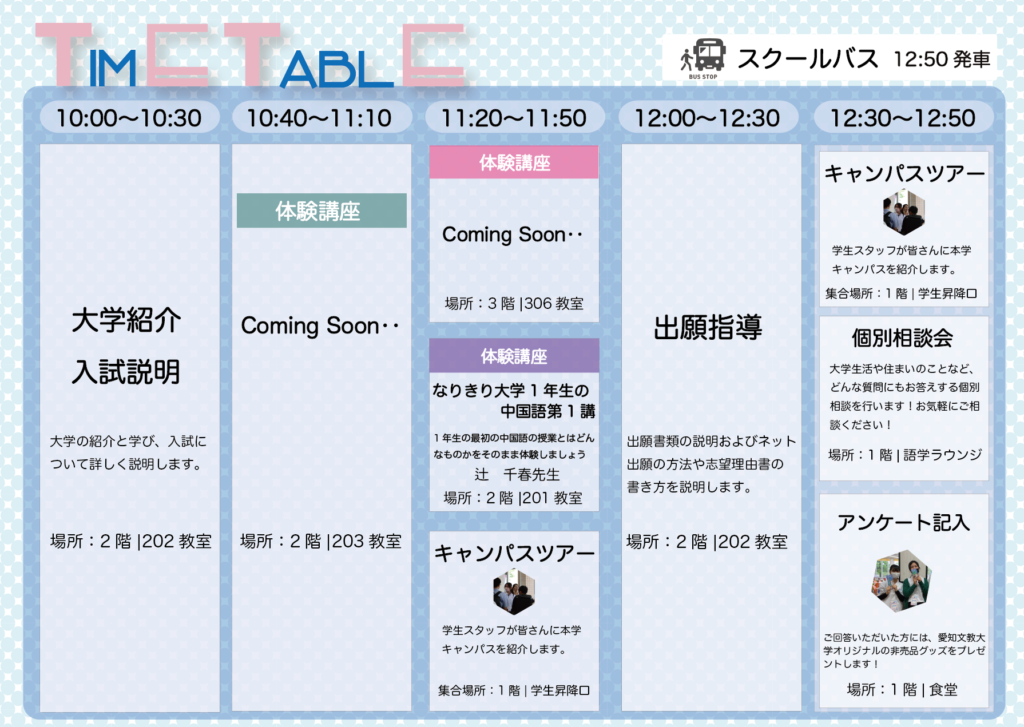 TIMETABLE

BUS STOP スクールバス 12:50 発車

10:00〜10:30

大学紹介
入試説明

大学の紹介と学び、入試について詳しく説明します。

場所：2 階 |202 教室

10:40〜11:10

体験講座

Coming Soon‥

場所：2 階 |203 教室

11:20〜11:50

体験講座

Coming Soon‥

場所：3 階 |306 教室

体験講座

なりきり大学 1 年生の中国語第 1 講

1 年生の最初の中国語の授業とはどんなものかをそのまま体験しましょう
辻　千春先生

場所：2 階 |201 教室

キャンパスツアー

学生スタッフが皆さんに本学キャンパスを紹介します。

集合場所：1 階 | 学生昇降口

12:00〜12:30

出願指導

出願書類の説明およびネット出願の方法や志望理由書の書き方を説明します。

場所：2 階 |202 教室

12:30〜12:50

キャンパスツアー

学生スタッフが皆さんに本学キャンパスを紹介します。

集合場所：1 階 | 学生昇降口

個別相談会

大学生活や住まいのことなど、どんな質問にもお答えする個別相談を行います！お気軽にご相談ください！

場所：1 階 | 語学ラウンジ

アンケート記入

ご回答いただいた方には、愛知文教大学オリジナルの非売品グッズをプレゼントします！

場所：1 階 | 食堂